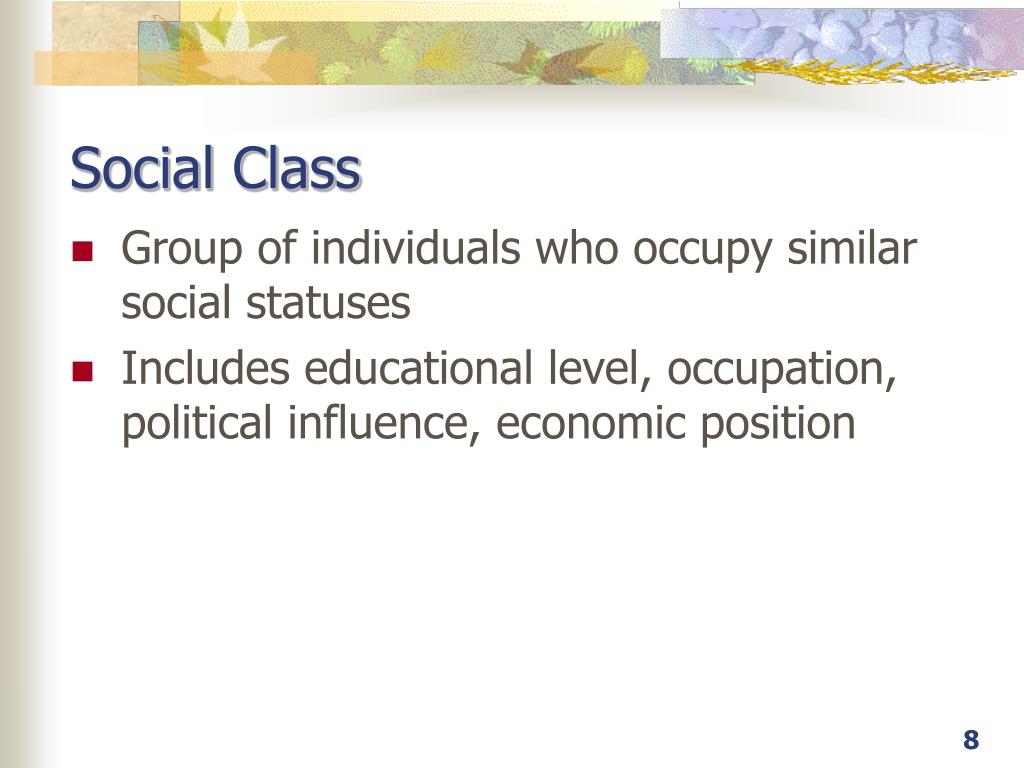 Social Class

- Group of individuals who occupy similar social statuses
- Includes educational level, occupation, political influence, economic position

8